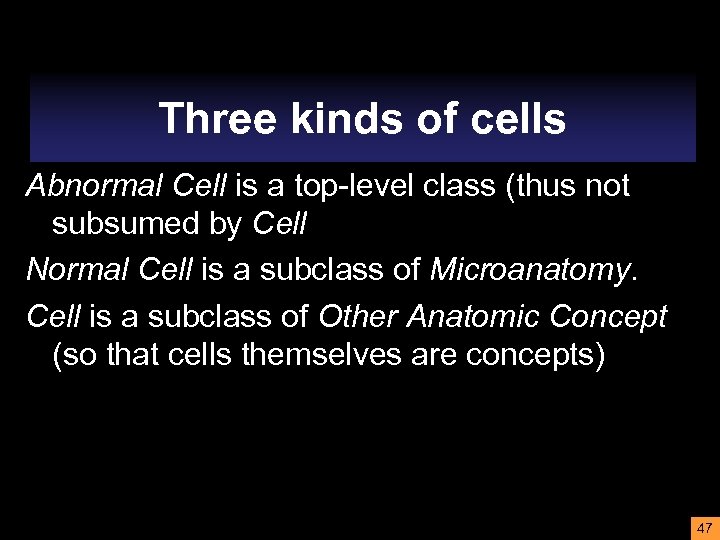 Three kinds of cells

Abnormal Cell is a top-level class (thus not subsumed by Cell

Normal Cell is a subclass of Microanatomy.

Cell is a subclass of Other Anatomic Concept (so that cells themselves are concepts)

47